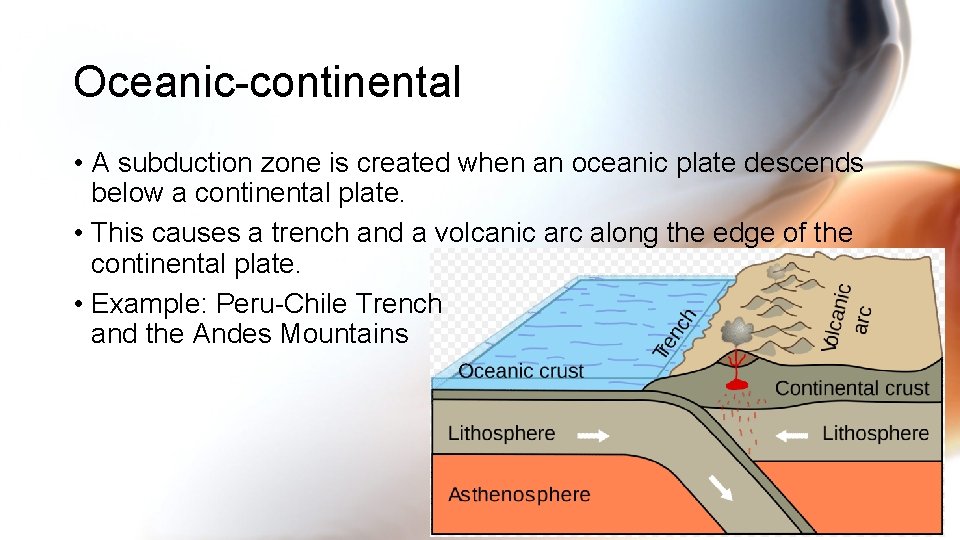 Oceanic-continental

• A subduction zone is created when an oceanic plate descends below a continental plate.

• This causes a trench and a volcanic arc along the edge of the continental plate.

• Example: Peru-Chile Trench and the Andes Mountains

Trench
Volcanic arc
Oceanic crust
Continental crust
Lithosphere
Lithosphere
Asthenosphere